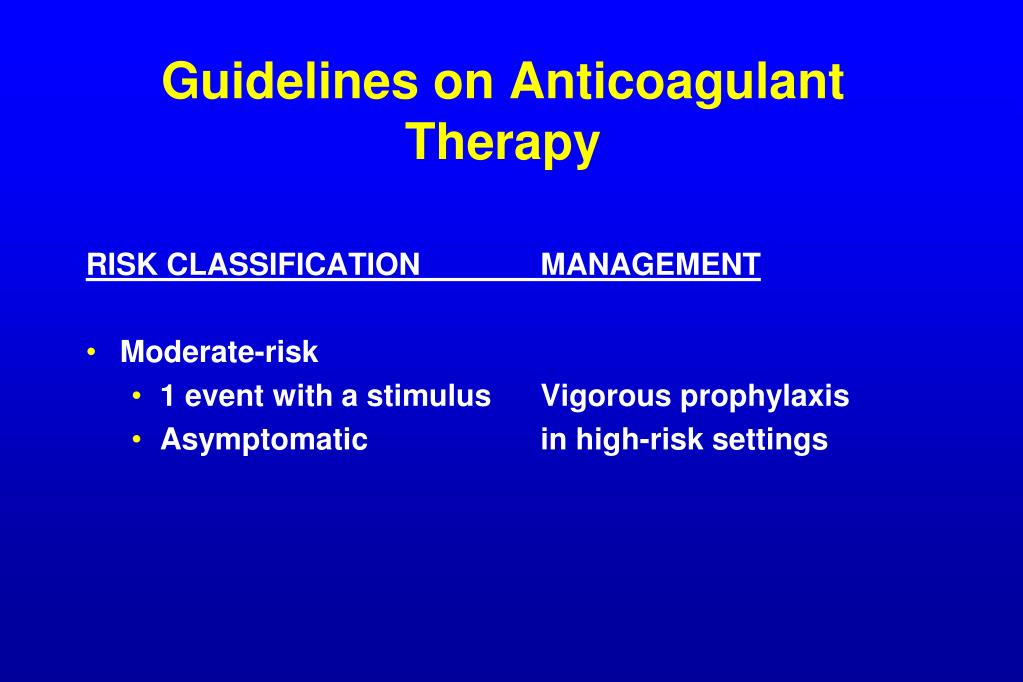 Guidelines on Anticoagulant Therapy

| RISK CLASSIFICATION | MANAGEMENT |
|---|---|
| • Moderate-risk | |
| • 1 event with a stimulus | Vigorous prophylaxis |
| • Asymptomatic | in high-risk settings |